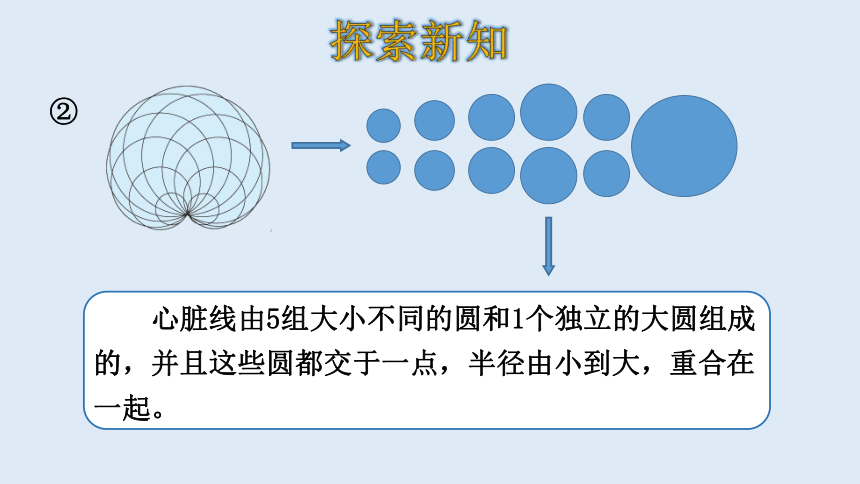 探索新知

②

心脏线由5组大小不同的圆和1个独立的大圆组成的，并且这些圆都交于一点，半径由小到大，重合在一起。